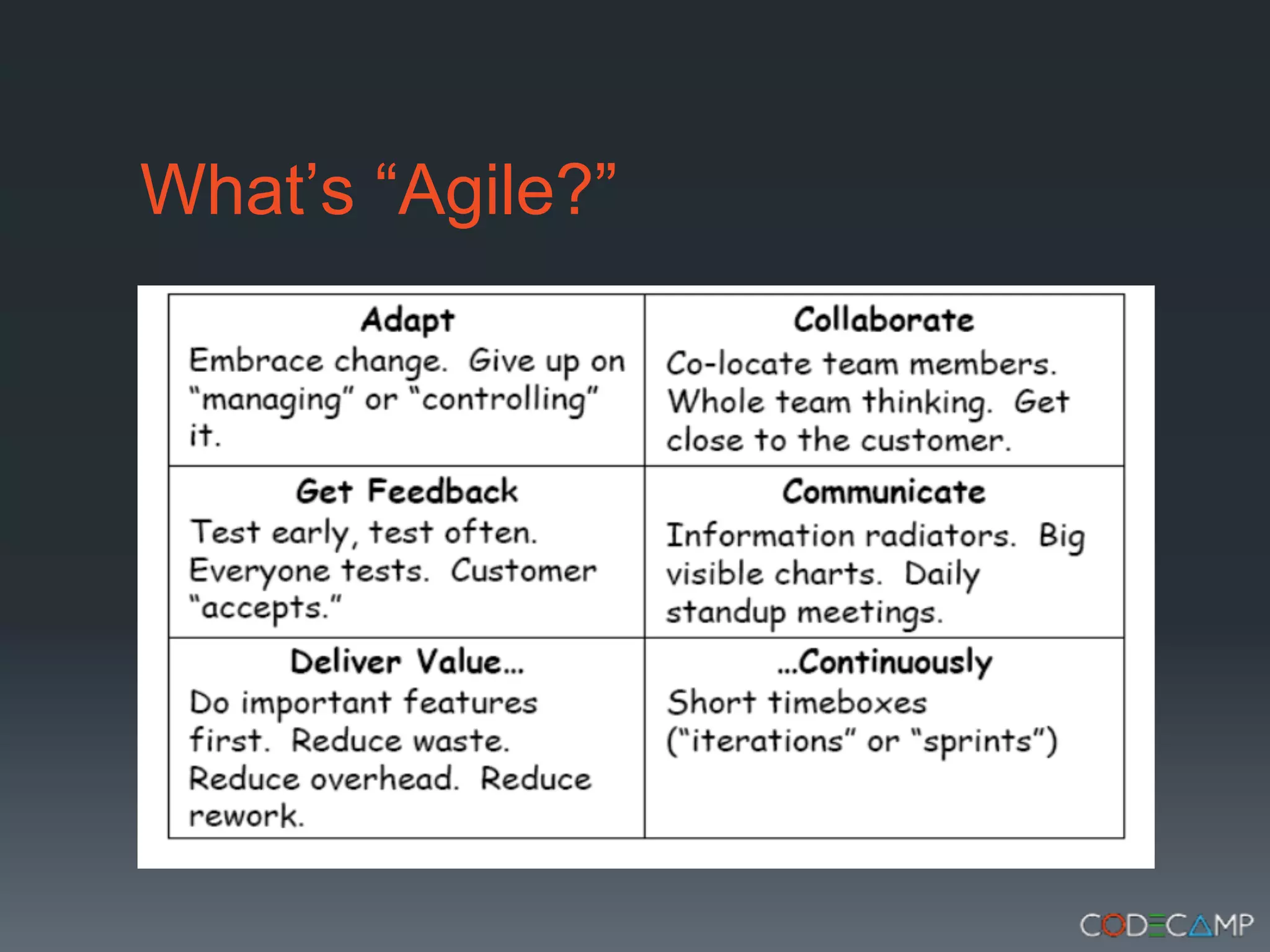 What's "Agile?"

| Adapt Embrace change. Give up on "managing" or "controlling" it. | Collaborate Co-locate team members. Whole team thinking. Get close to the customer. |
|---|---|
| Get Feedback Test early, test often. Everyone tests. Customer "accepts." | Communicate Information radiators. Big visible charts. Daily standup meetings. |
| Deliver Value... Do important features first. Reduce waste. Reduce overhead. Reduce rework. | ...Continuously Short timeboxes ("iterations" or "sprints") |

CODECAMP